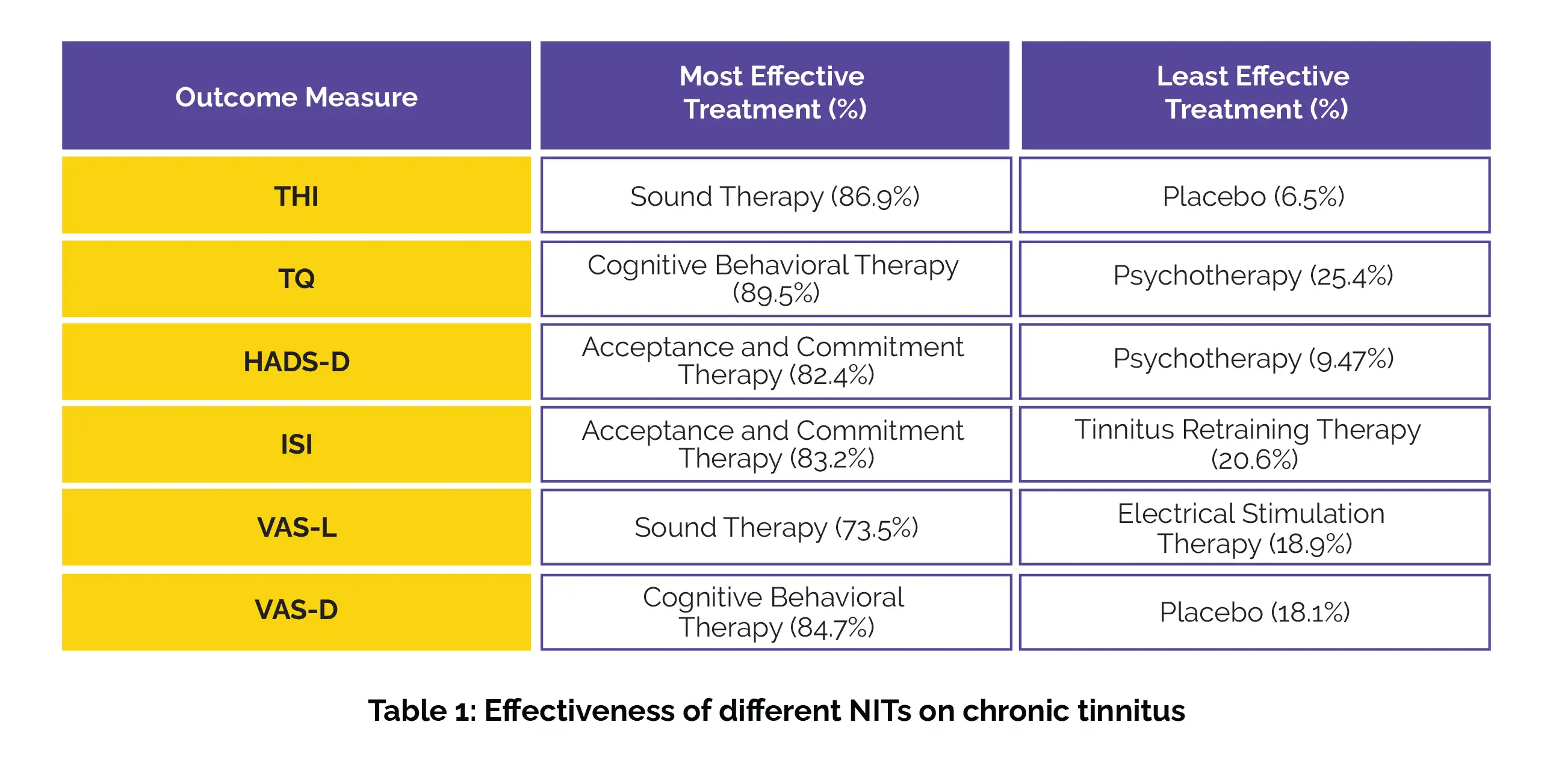 | Outcome Measure | Most Effective Treatment (%) | Least Effective Treatment (%) |
|---|---|---|
| THI | Sound Therapy (86.9%) | Placebo (6.5%) |
| TQ | Cognitive Behavioral Therapy (89.5%) | Psychotherapy (25.4%) |
| HADS-D | Acceptance and Commitment Therapy (82.4%) | Psychotherapy (9.47%) |
| ISI | Acceptance and Commitment Therapy (83.2%) | Tinnitus Retraining Therapy (20.6%) |
| VAS-L | Sound Therapy (73.5%) | Electrical Stimulation Therapy (18.9%) |
| VAS-D | Cognitive Behavioral Therapy (84.7%) | Placebo (18.1%) |

Table 1: Effectiveness of different NITs on chronic tinnitus